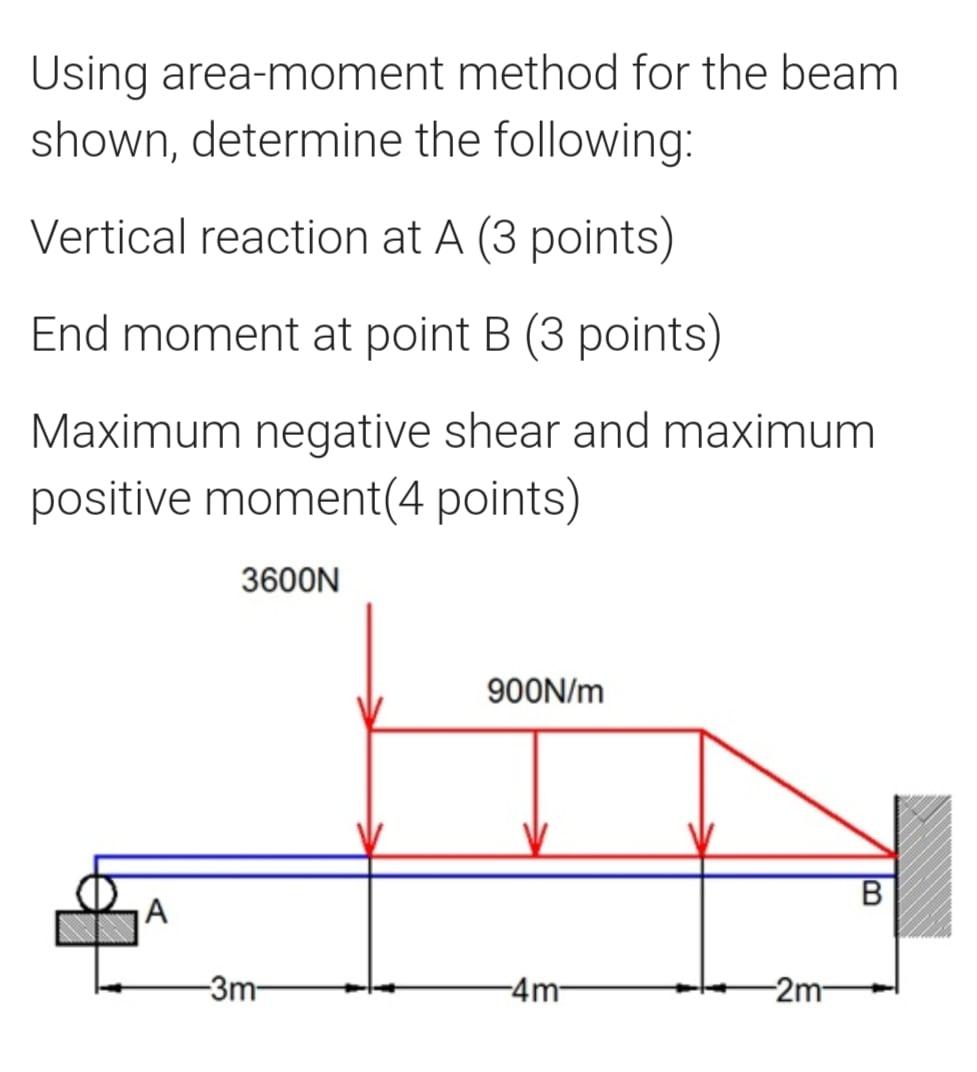 Using area-moment method for the beam shown, determine the following:

Vertical reaction at A (3 points)

End moment at point B (3 points)

Maximum negative shear and maximum positive moment(4 points)

3600N

900N/m

A

B

3m

4m

2m